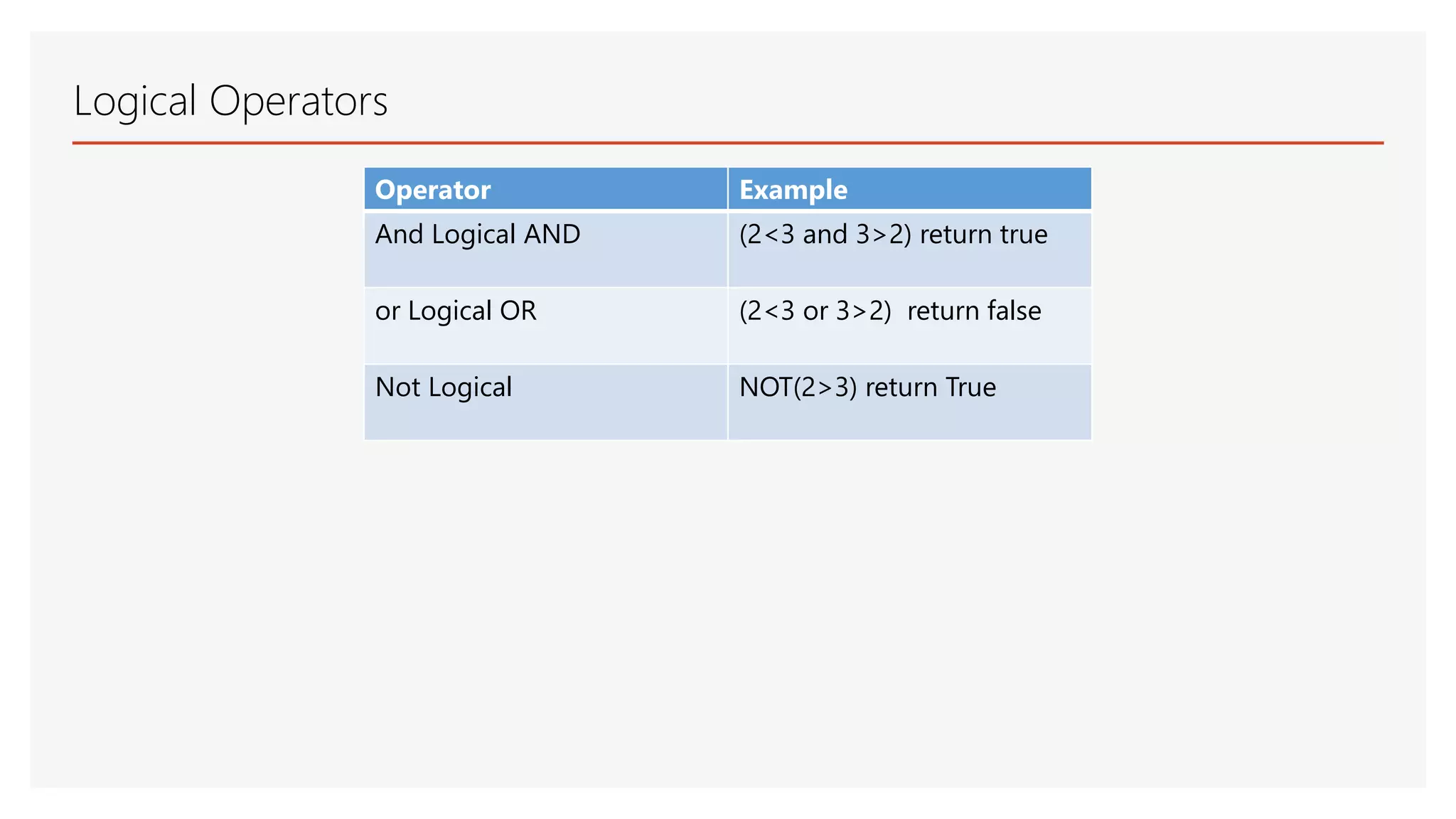 Logical Operators

| Operator | Example |
|---|---|
| And Logical AND | (2<3 and 3>2) return true |
| or Logical OR | (2<3 or 3>2)  return false |
| Not Logical | NOT(2>3) return True |